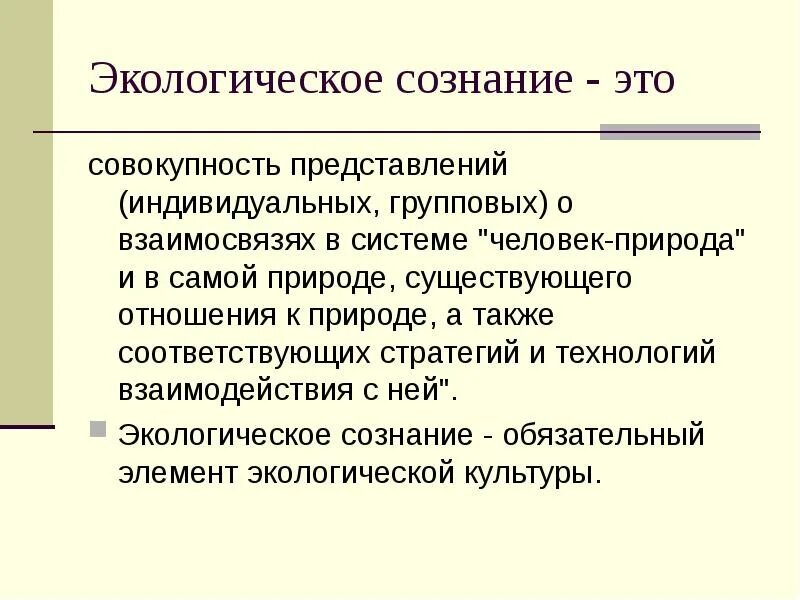 Экологическое сознание - это

совокупность представлений (индивидуальных, групповых) о взаимосвязях в системе "человек-природа" и в самой природе, существующего отношения к природе, а также соответствующих стратегий и технологий взаимодействия с ней".

Экологическое сознание - обязательный элемент экологической культуры.